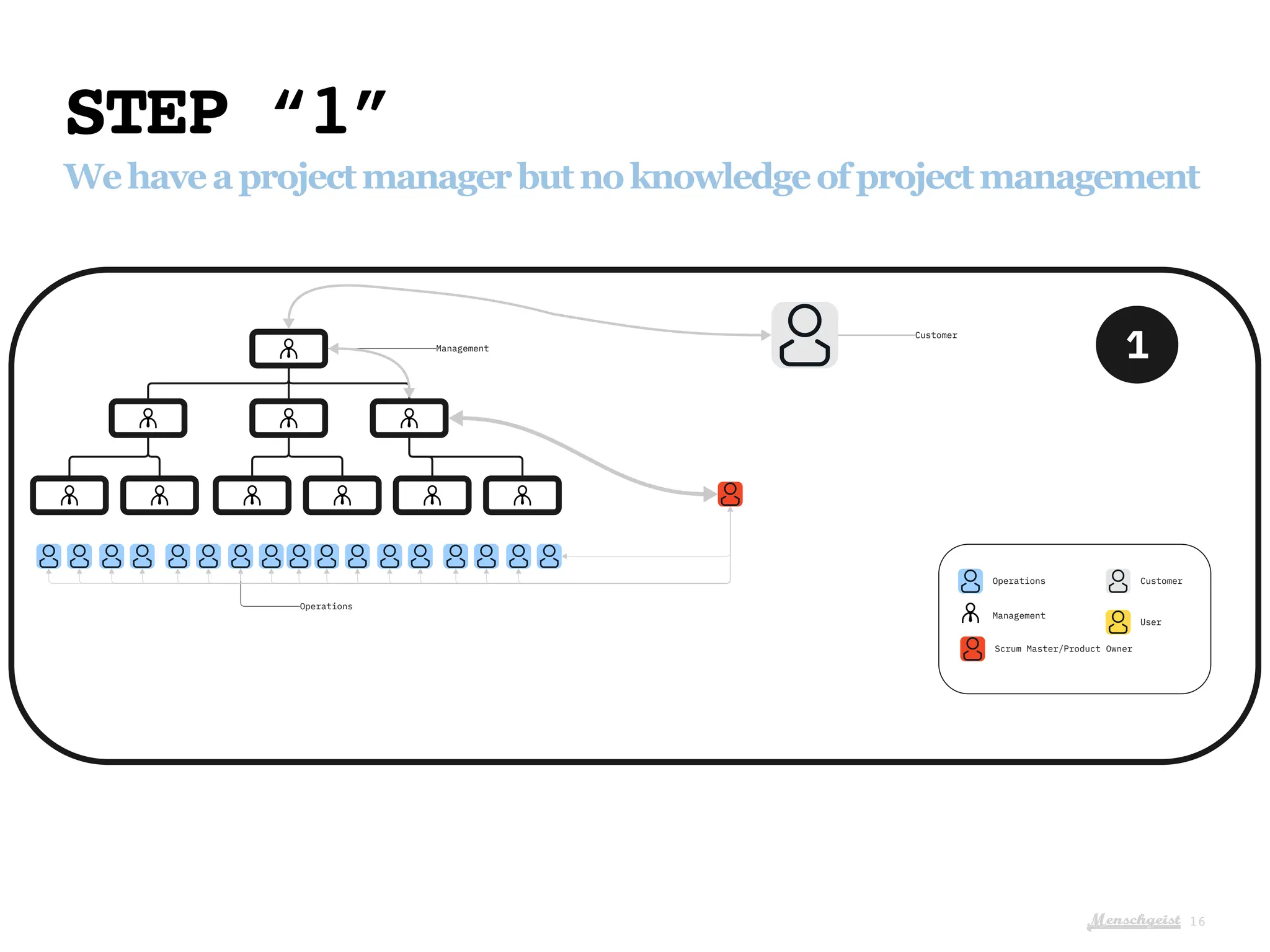 STEP "1"

We have a project manager but no knowledge of project management

Management

Customer

1

Operations

Operations

Customer

Management

User

Scrum Master/Product Owner

Menschgeist 16